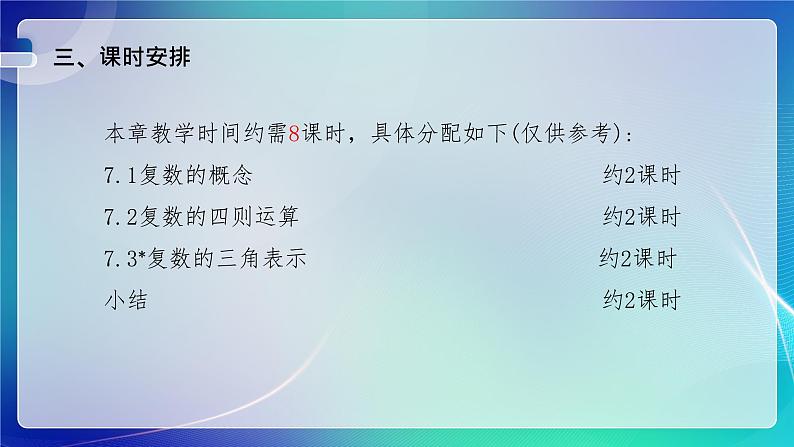 三、课时安排

本章教学时间约需8课时，具体分配如下(仅供参考)：

7.1复数的概念 约2课时

7.2复数的四则运算 约2课时

7.3*复数的三角表示 约2课时

小结 约2课时